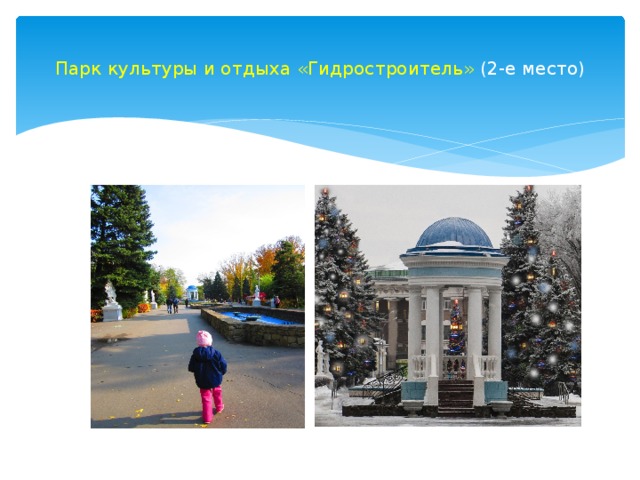 Парк культуры и отдыха «Гидростроитель» (2-е место)